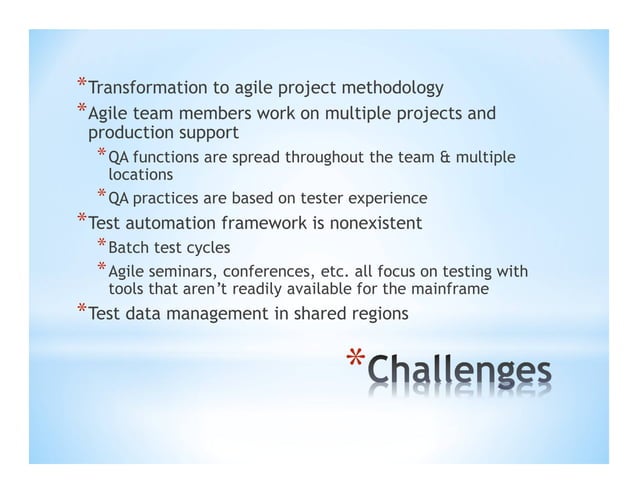 *Transformation to agile project methodology
*Agile team members work on multiple projects and production support
*QA functions are spread throughout the team & multiple locations
*QA practices are based on tester experience
*Test automation framework is nonexistent
*Batch test cycles
*Agile seminars, conferences, etc. all focus on testing with tools that aren't readily available for the mainframe
*Test data management in shared regions

*Challenges